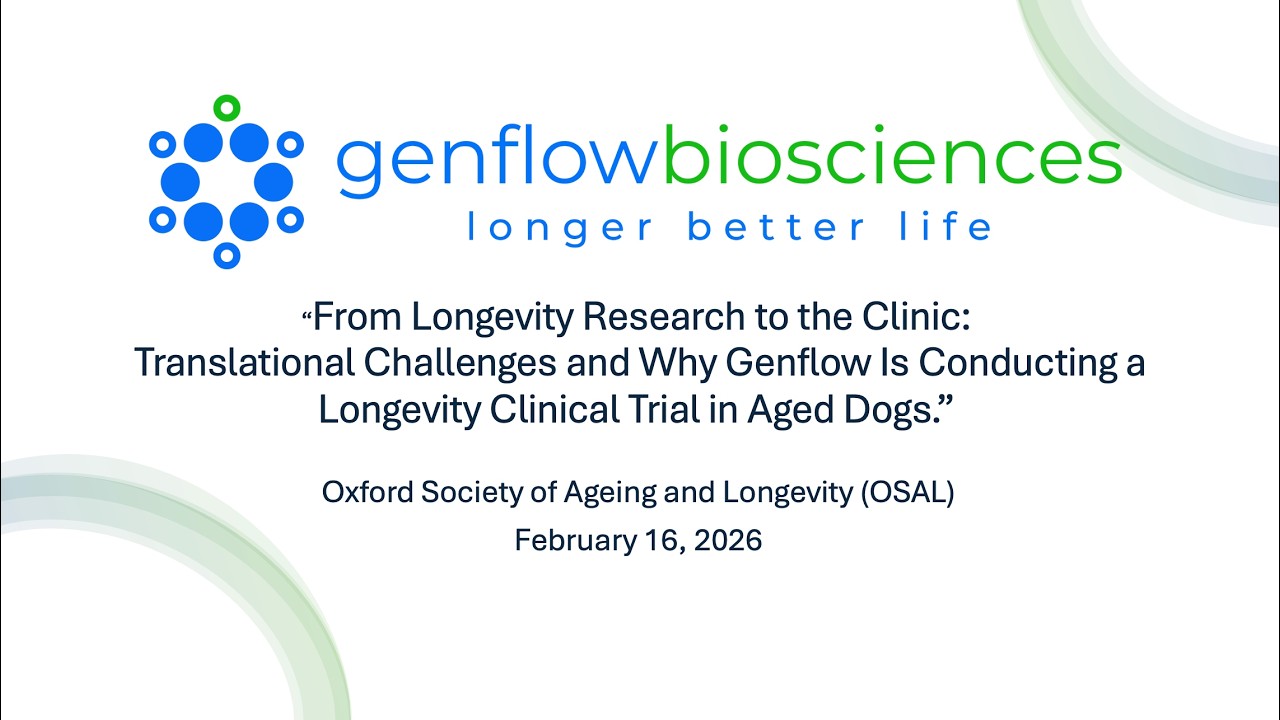 genflowbiosciences
longer better life

“From Longevity Research to the Clinic: Translational Challenges and Why Genflow Is Conducting a Longevity Clinical Trial in Aged Dogs.”

Oxford Society of Ageing and Longevity (OSAL)
February 16, 2026